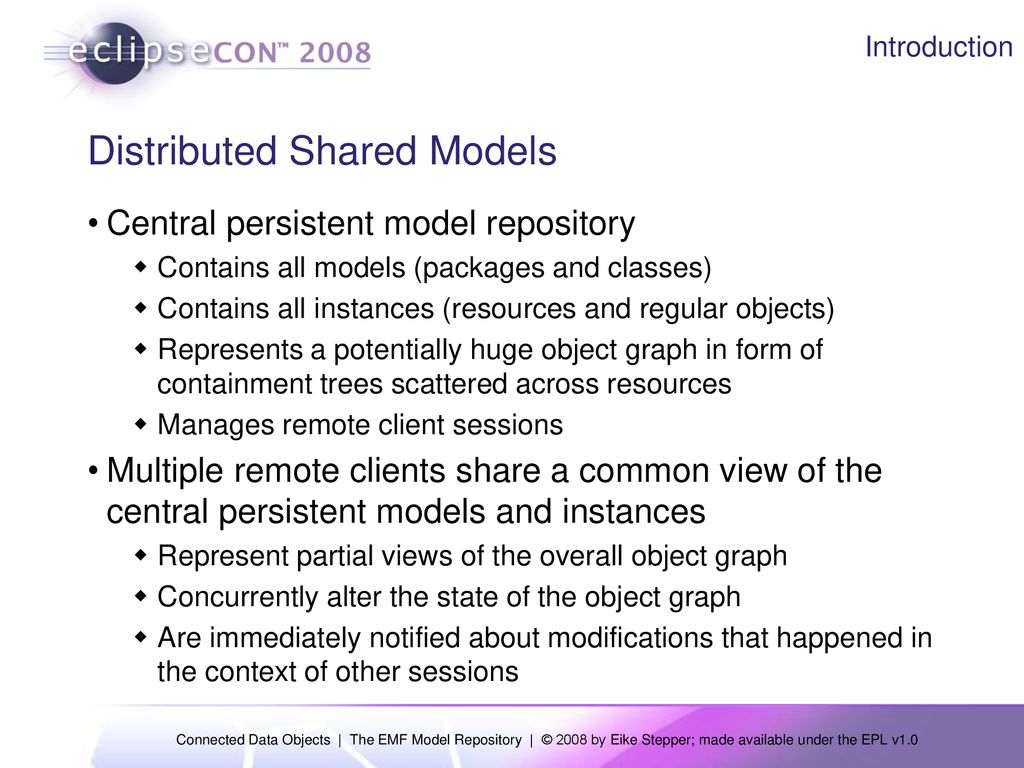 eclipseCON™ 2008

Introduction

Distributed Shared Models

• Central persistent model repository
 ◆ Contains all models (packages and classes)
 ◆ Contains all instances (resources and regular objects)
 ◆ Represents a potentially huge object graph in form of containment trees scattered across resources
 ◆ Manages remote client sessions
• Multiple remote clients share a common view of the central persistent models and instances
 ◆ Represent partial views of the overall object graph
 ◆ Concurrently alter the state of the object graph
 ◆ Are immediately notified about modifications that happened in the context of other sessions

Connected Data Objects | The EMF Model Repository | © 2008 by Eike Stepper; made available under the EPL v1.0